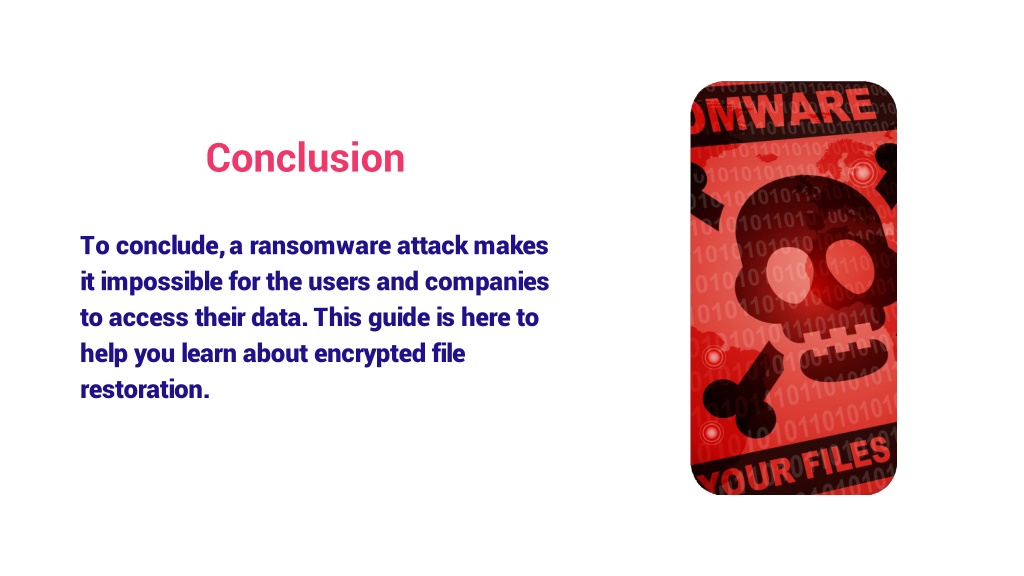 Conclusion

To conclude, a ransomware attack makes it impossible for the users and companies to access their data. This guide is here to help you learn about encrypted file restoration.

OMWARE

YOUR FILES